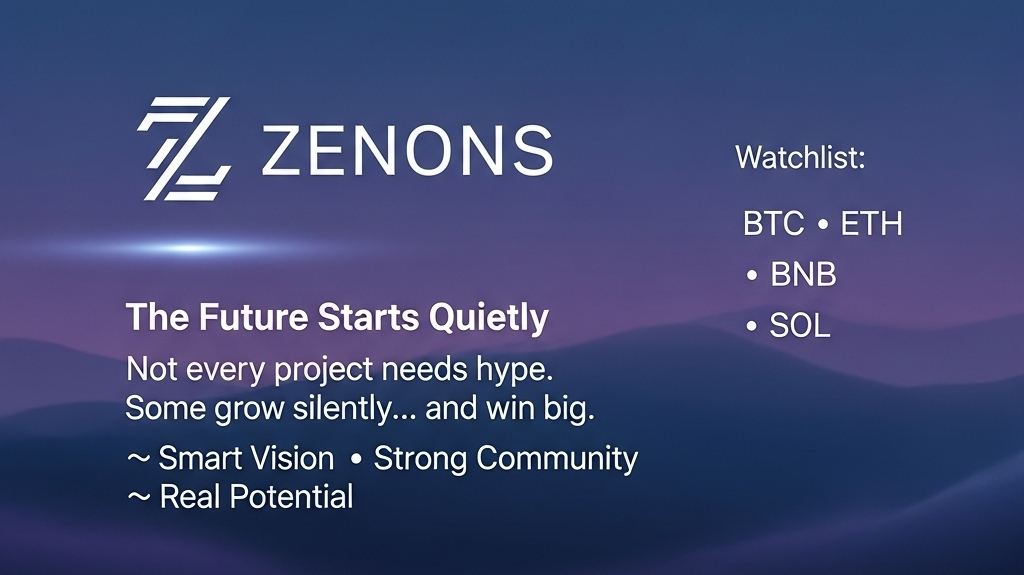 ZENONS

The Future Starts Quietly

Not every project needs hype.
Some grow silently... and win big.

~ Smart Vision • Strong Community
~ Real Potential

Watchlist:

BTC • ETH
• BNB
• SOL